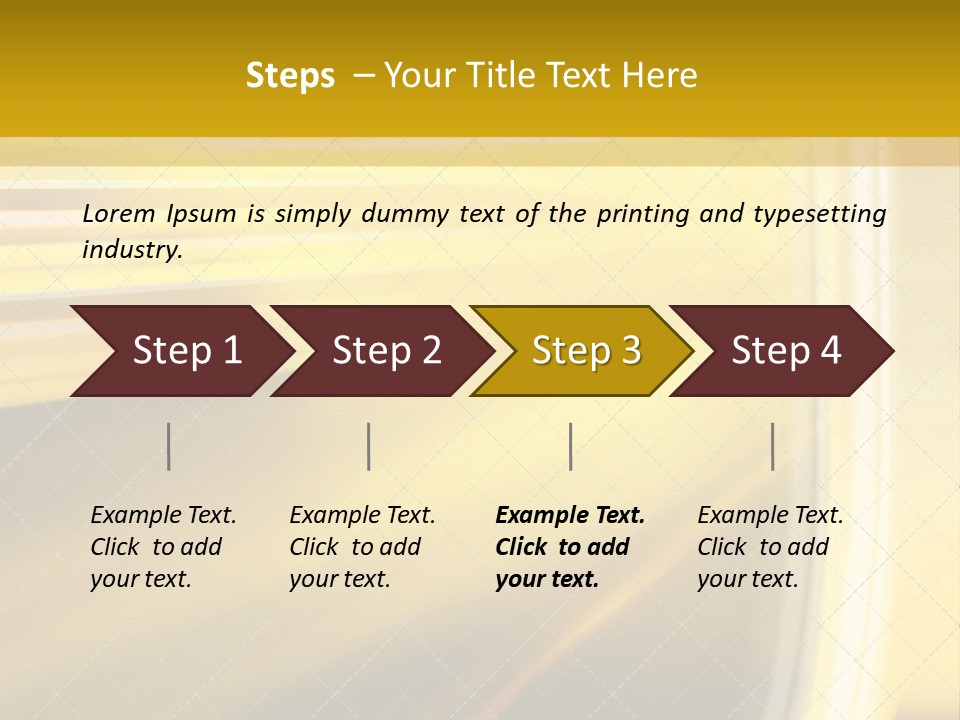 Steps – Your Title Text Here

Lorem Ipsum is simply dummy text of the printing and typesetting industry.

Step 1

Step 2

Step 3

Step 4

Example Text. Click to add your text.

Example Text. Click to add your text.

Example Text. Click to add your text.

Example Text. Click to add your text.